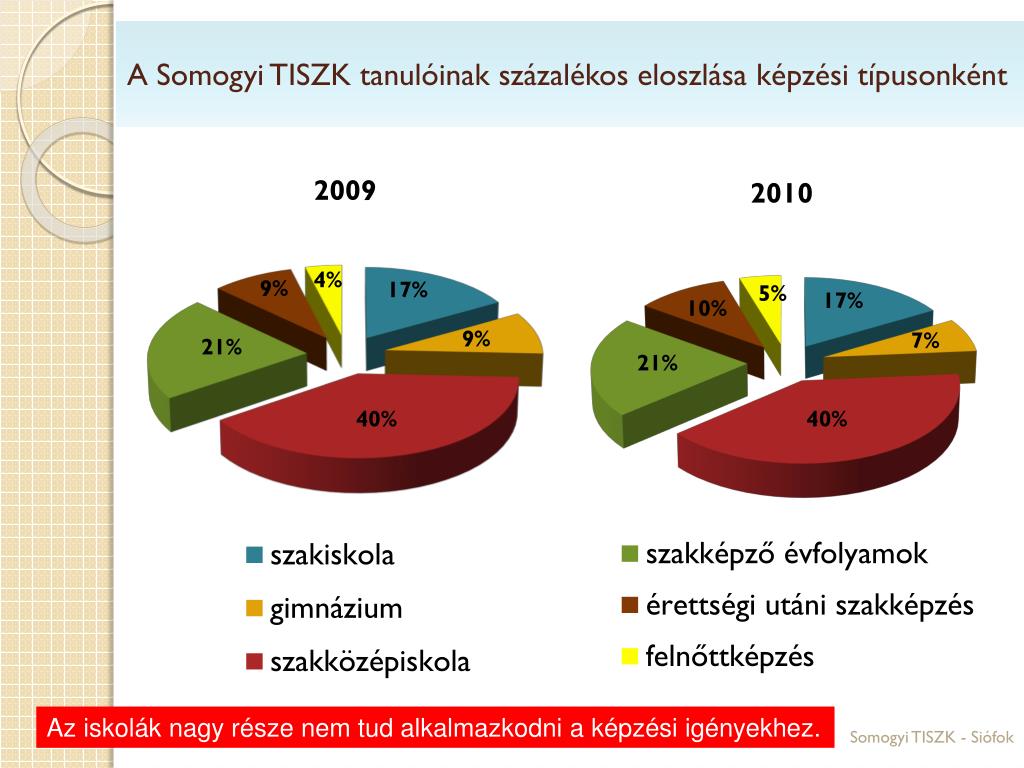 A Somogyi TISZK tanulóinak százalékos eloszlása képzési típusonként

2009

17%
9%
40%
21%
9%
4%

2010

17%
7%
40%
21%
10%
5%

szakiskola
gimnázium
szakközépiskola
szakképző évfolyamok
érettségi utáni szakképzés
felnőttképzés

Az iskolák nagy része nem tud alkalmazkodni a képzési igényekhez.

Somogyi TISZK - Siófok